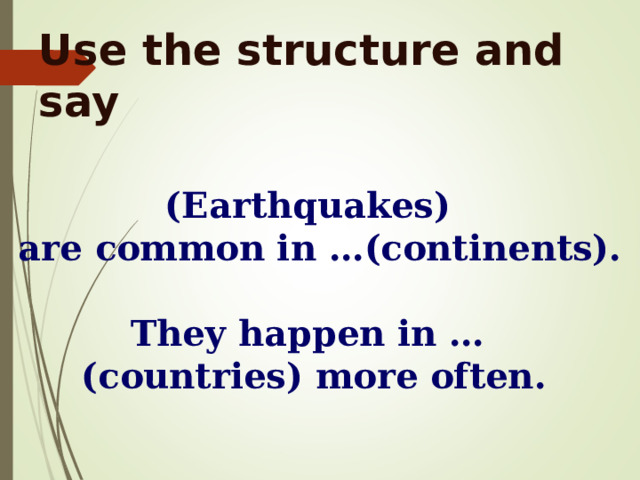 Use the structure and say

(Earthquakes) are common in …(continents).

They happen in … (countries) more often.